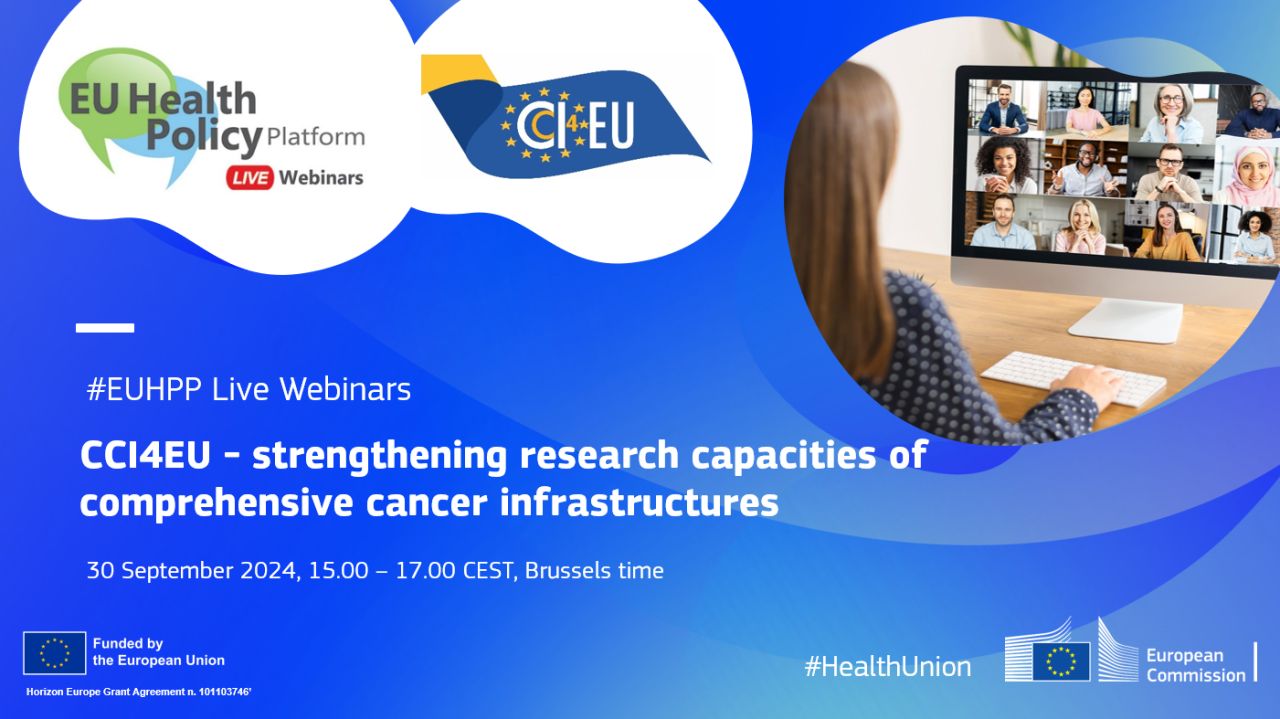 EU Health Policy Platform
LIVE Webinars

CCI4EU

#EUHPP Live Webinars

CCI4EU - strengthening research capacities of comprehensive cancer infrastructures

30 September 2024, 15.00 – 17.00 CEST, Brussels time

Funded by the European Union

Horizon Europe Grant Agreement n. 101103746'

#HealthUnion

European Commission